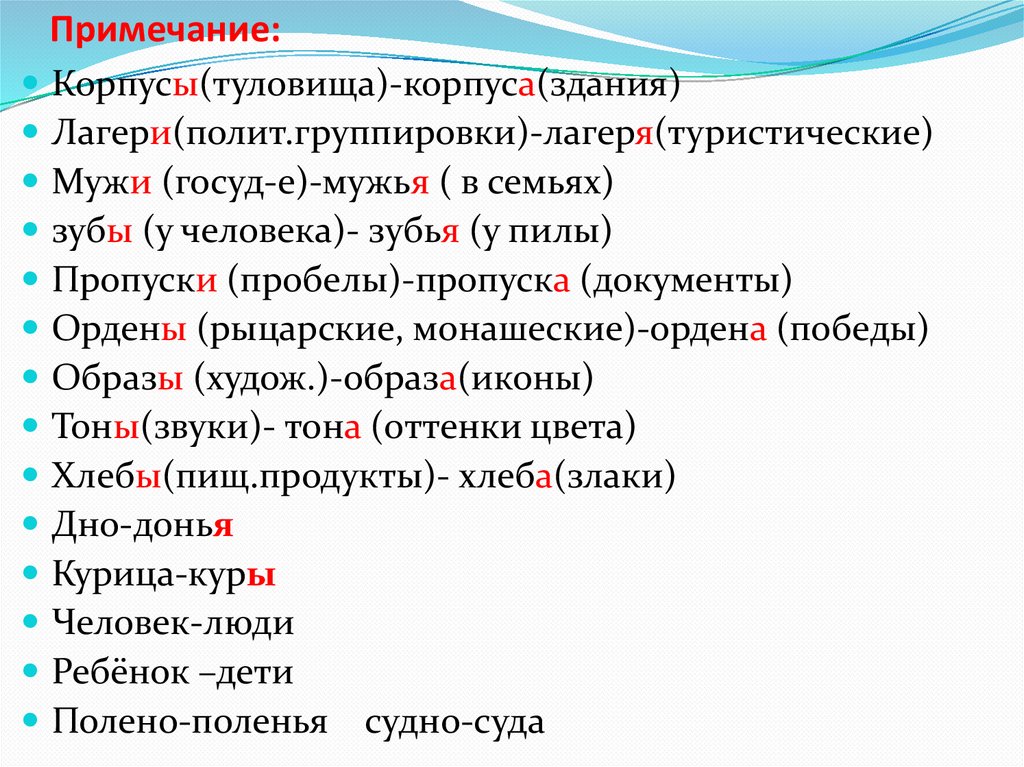 Примечание:

Корпусы(туловища)-корпуса(здания)
Лагери(полит.группировки)-лагеря(туристические)
Мужи (госуд-е)-мужья ( в семьях)
зубы (у человека)- зубья (у пилы)
Пропуски (пробелы)-пропуска (документы)
Ордены (рыцарские, монашеские)-ордена (победы)
Образы (худож.)-образа(иконы)
Тоны(звуки)- тона (оттенки цвета)
Хлебы(пищ.продукты)- хлеба(злаки)
Дно-донья
Курица-куры
Человек-люди
Ребёнок –дети
Полено-поленья судно-суда